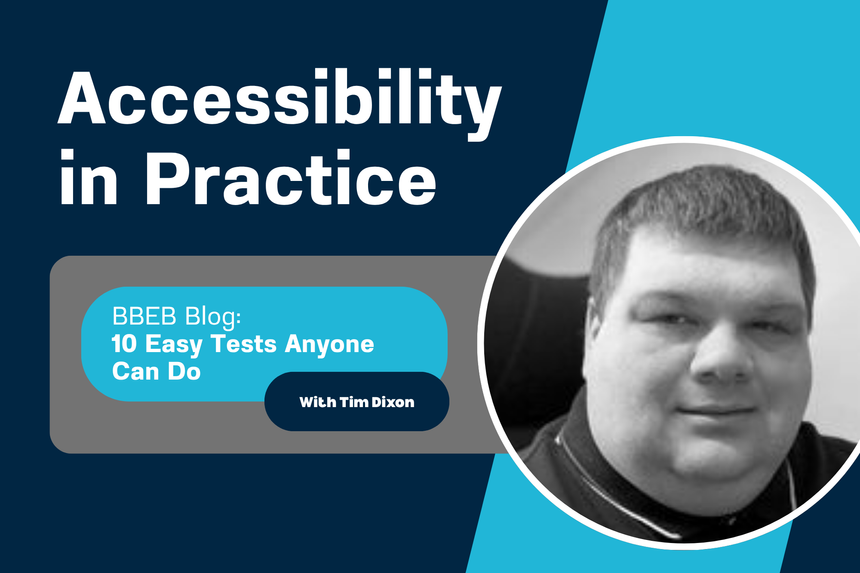 Accessibility in Practice

BBEB Blog:
10 Easy Tests Anyone Can Do

With Tim Dixon